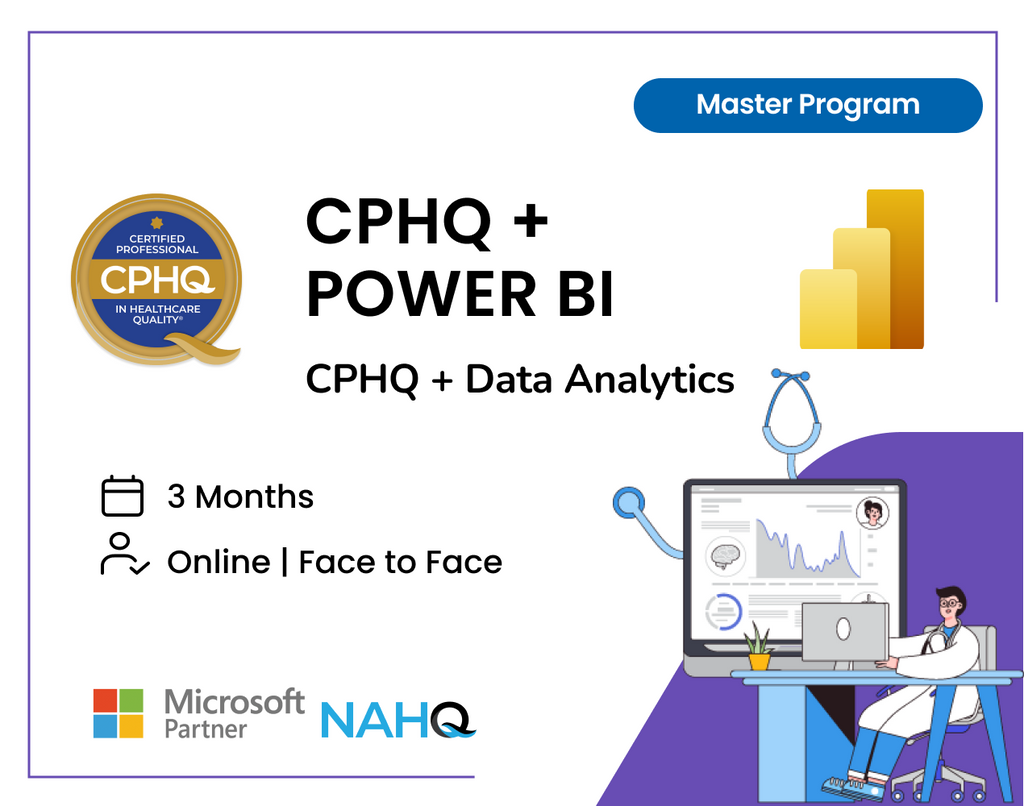 Master Program

CERTIFIED PROFESSIONAL
CPHQ
IN HEALTHCARE QUALITY®

CPHQ +
POWER BI

CPHQ + Data Analytics

3 Months

Online | Face to Face

Microsoft Partner

NAHQ